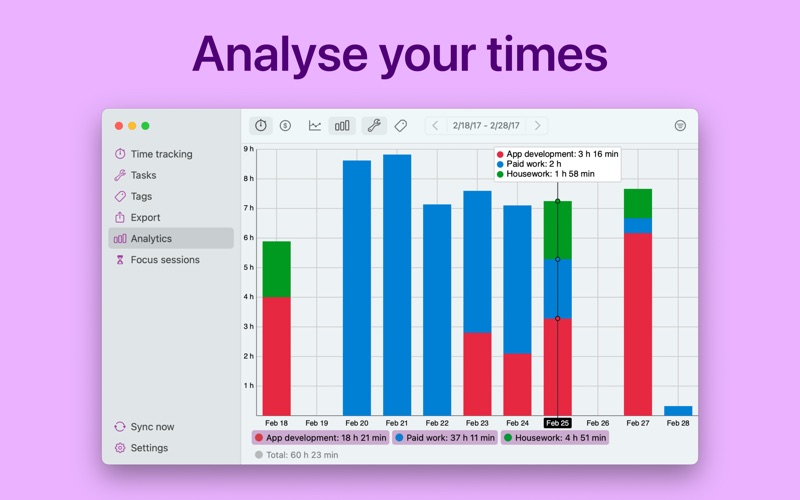 Analyse your times

Time tracking
Tasks
Tags
Export
Analytics
Focus sessions

Sync now
Settings

2/18/17 - 2/28/17

App development: 3 h 16 min
Paid work: 2 h
Housework: 1 h 58 min

9 h
8 h
7 h
6 h
5 h
4 h
3 h
2 h
1 h

Feb 18
Feb 19
Feb 20
Feb 21
Feb 22
Feb 23
Feb 24
Feb 25
Feb 26
Feb 27
Feb 28

App development: 18 h 21 min
Paid work: 37 h 11 min
Housework: 4 h 51 min
Total: 60 h 23 min